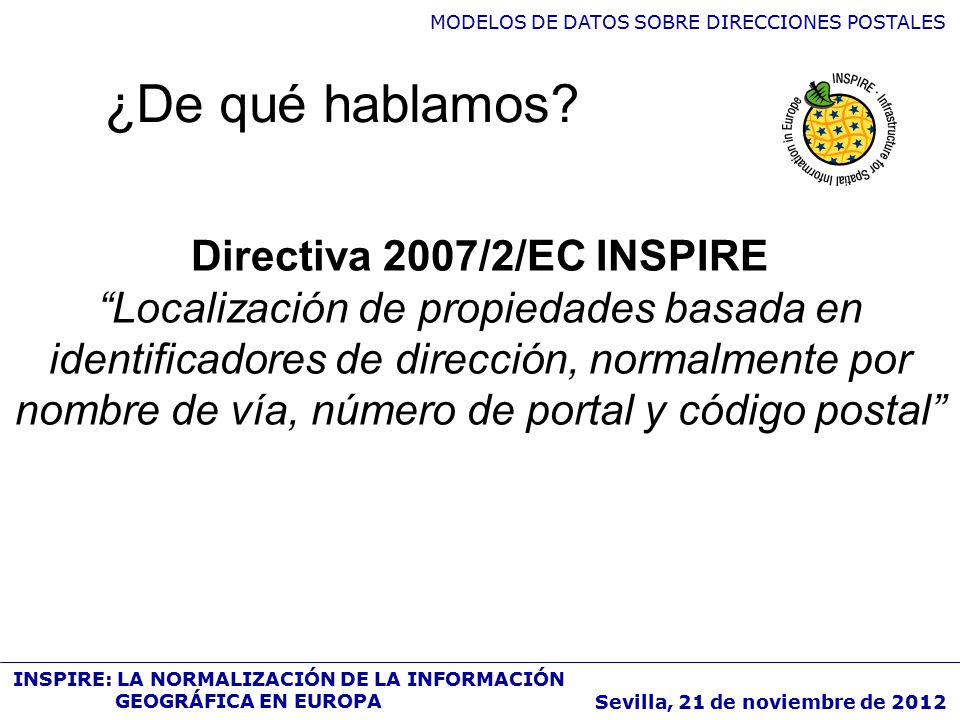 MODELOS DE DATOS SOBRE DIRECCIONES POSTALES

¿De qué hablamos?

INSPIRE · Infrastructure for Spatial Information in Europe

Directiva 2007/2/EC INSPIRE
“Localización de propiedades basada en identificadores de dirección, normalmente por nombre de vía, número de portal y código postal”

INSPIRE: LA NORMALIZACIÓN DE LA INFORMACIÓN GEOGRÁFICA EN EUROPA

Sevilla, 21 de noviembre de 2012